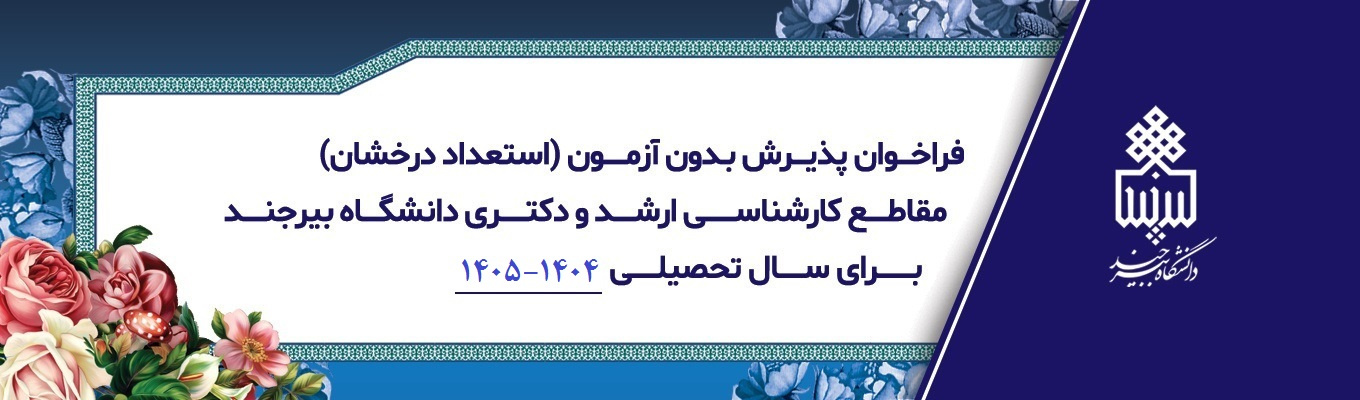 فراخوان پذیرش بدون آزمون (استعداد درخشان)
مقاطع کارشناسی ارشد و دکتری دانشگاه بیرجند
برای سال تحصیلی ۱۴۰۴-۱۴۰۵

دانشگاه بیرجند